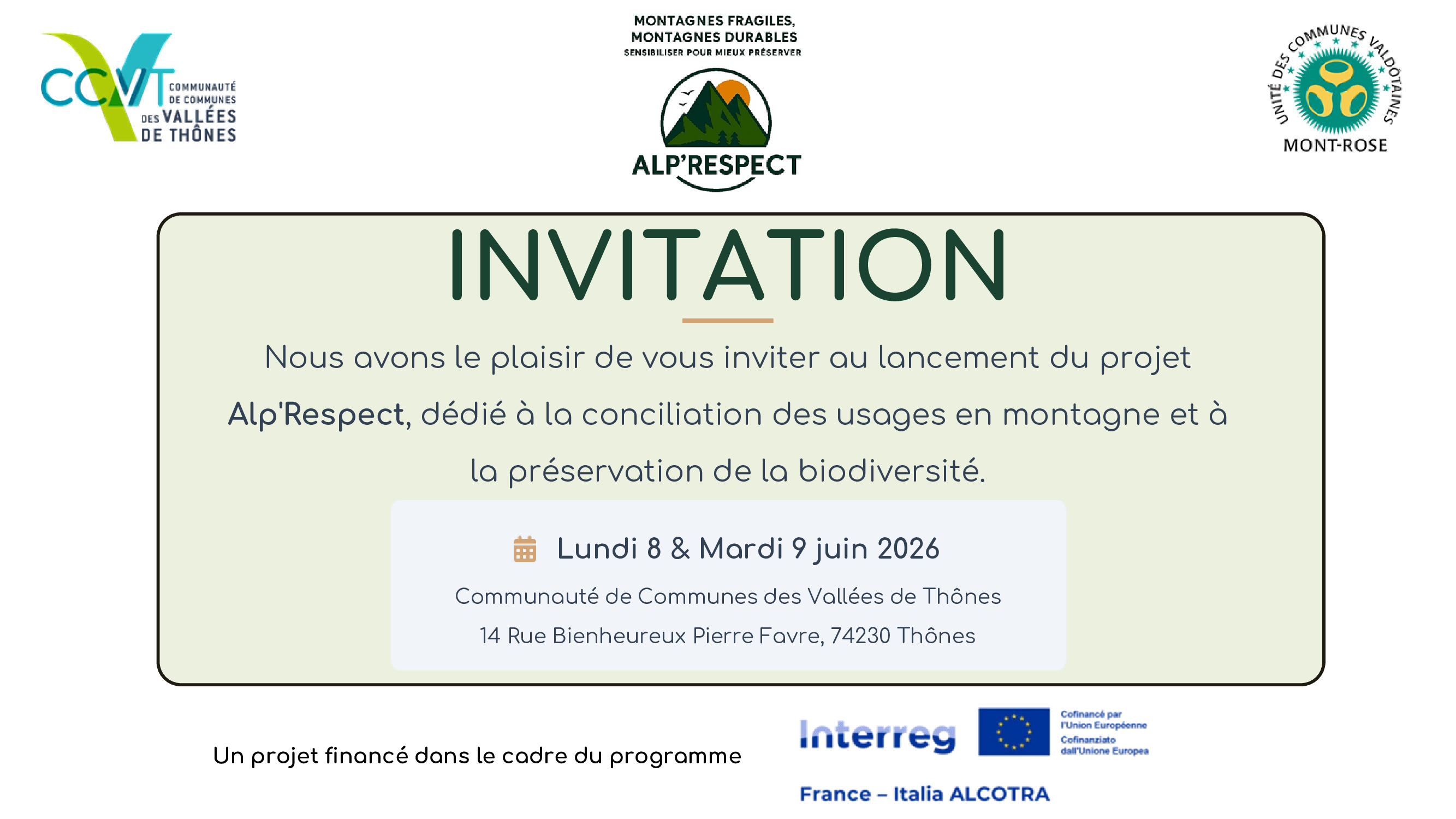 CCVT COMMUNAUTÉ DE COMMUNES DES VALLÉES DE THÔNES

MONTAGNES FRAGILES, MONTAGNES DURABLES
SENSIBILISER POUR MIEUX PRÉSERVER
ALP'RESPECT

UNITÉ DES COMMUNES VALDÔTAINES
MONT-ROSE

INVITATION

Nous avons le plaisir de vous inviter au lancement du projet Alp'Respect, dédié à la conciliation des usages en montagne et à la préservation de la biodiversité.

Lundi 8 & Mardi 9 juin 2026

Communauté de Communes des Vallées de Thônes

14 Rue Bienheureux Pierre Favre, 74230 Thônes

Un projet financé dans le cadre du programme

Interreg
Cofinancé par l'Union Européenne
Cofinanziato dall'Unione Europea
France – Italia ALCOTRA